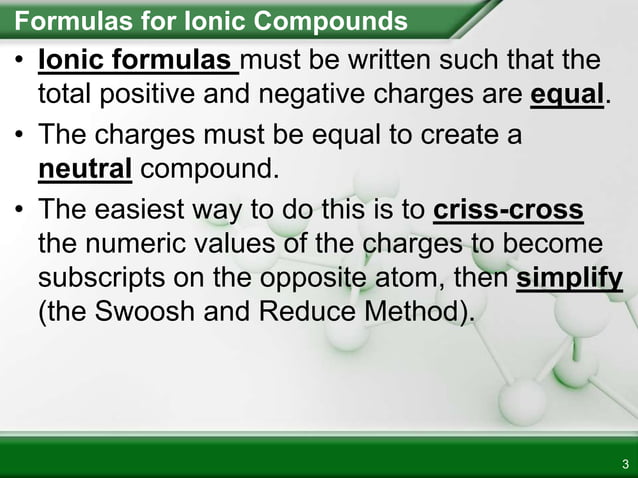 Formulas for Ionic Compounds

• Ionic formulas must be written such that the total positive and negative charges are equal.

• The charges must be equal to create a neutral compound.

• The easiest way to do this is to criss-cross the numeric values of the charges to become subscripts on the opposite atom, then simplify (the Swoosh and Reduce Method).

3